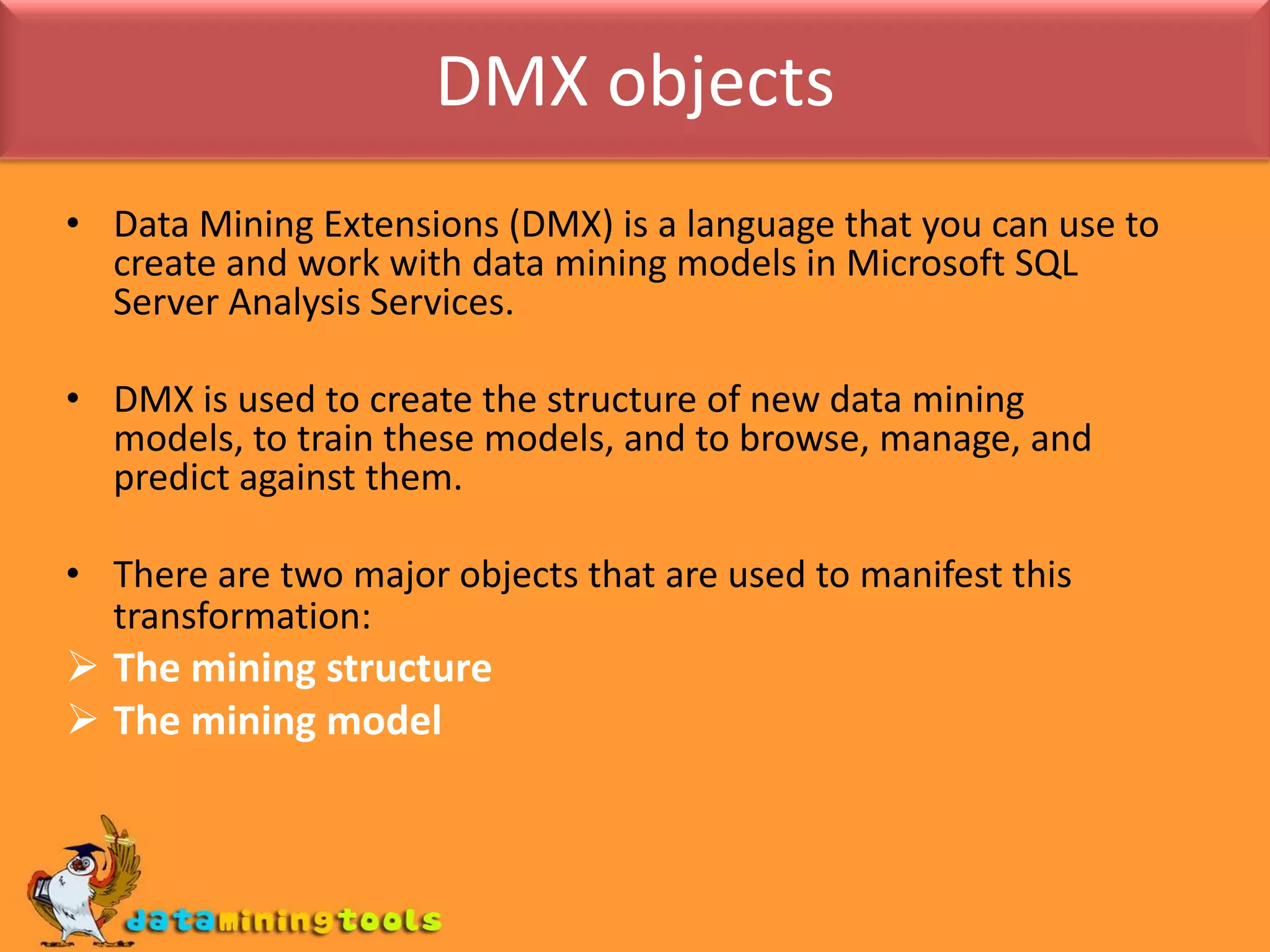 DMX objects

• Data Mining Extensions (DMX) is a language that you can use to create and work with data mining models in Microsoft SQL Server Analysis Services.

• DMX is used to create the structure of new data mining models, to train these models, and to browse, manage, and predict against them.

• There are two major objects that are used to manifest this transformation:
➢ The mining structure
➢ The mining model

dataminingtools